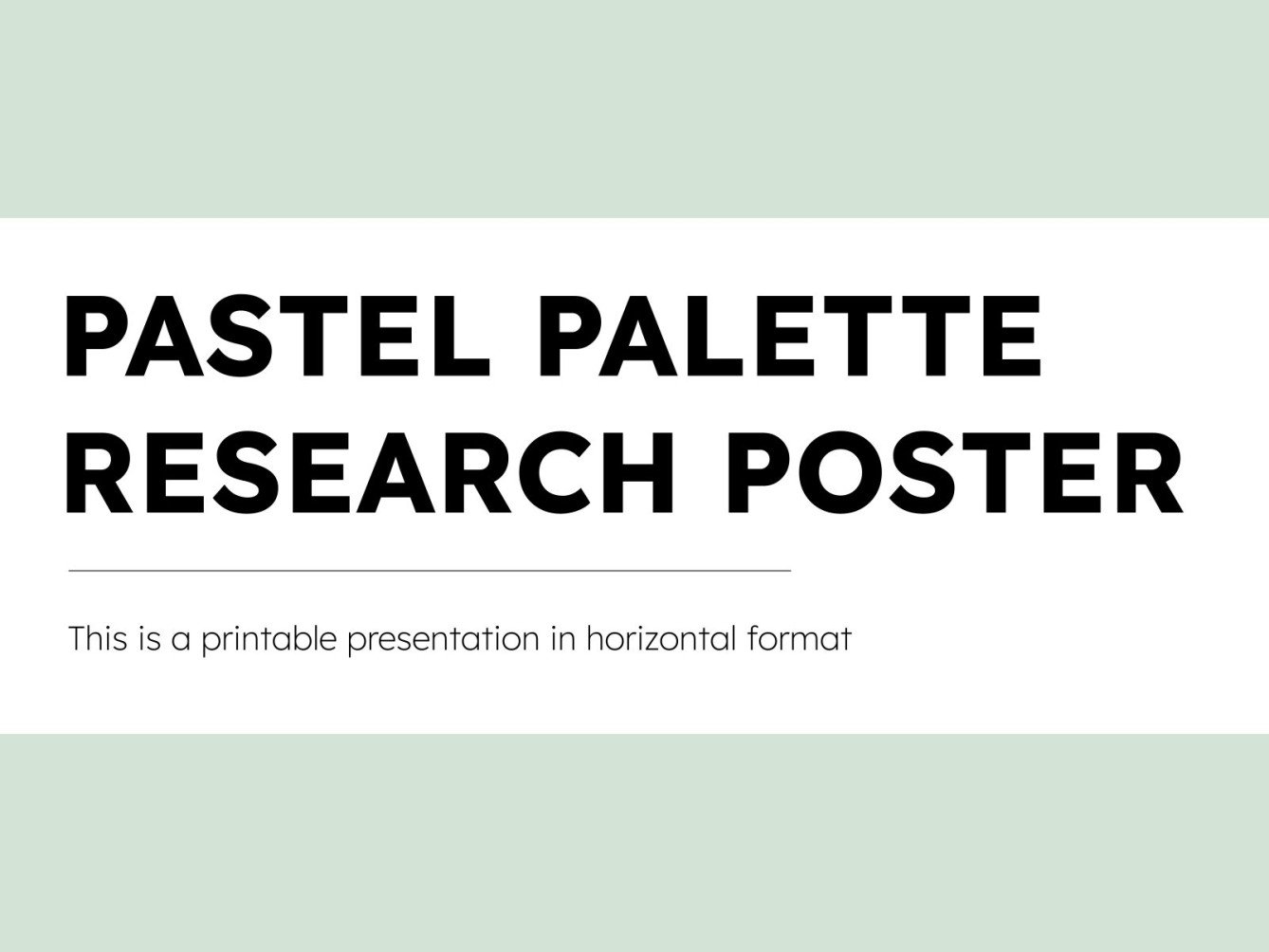 PASTEL PALETTE RESEARCH POSTER

This is a printable presentation in horizontal format